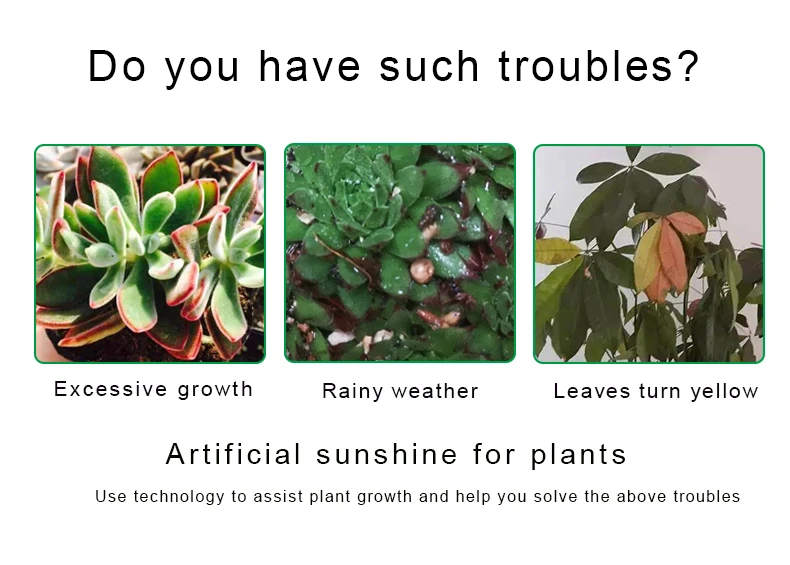 Do you have such troubles?

Excessive growth

Rainy weather

Leaves turn yellow

Artificial sunshine for plants

Use technology to assist plant growth and help you solve the above troubles